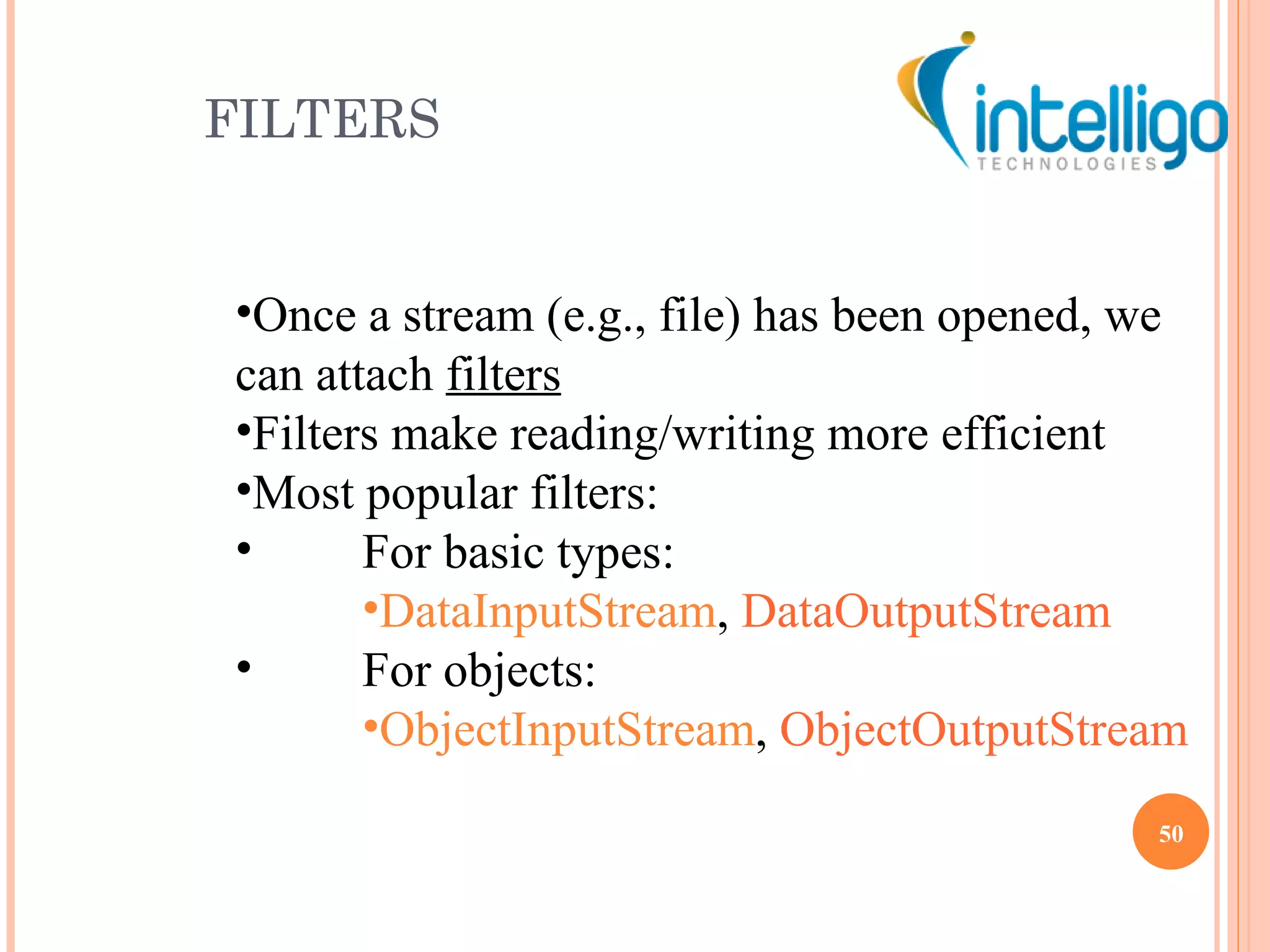 FILTERS

intelligo
TECHNOLOGIES

•Once a stream (e.g., file) has been opened, we can attach filters
•Filters make reading/writing more efficient
•Most popular filters:
• For basic types:
•DataInputStream, DataOutputStream
• For objects:
•ObjectInputStream, ObjectOutputStream

50